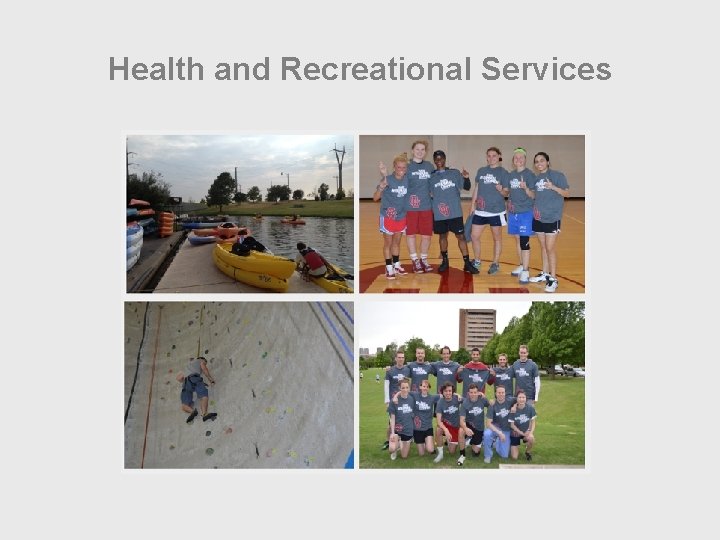 Health and Recreational Services